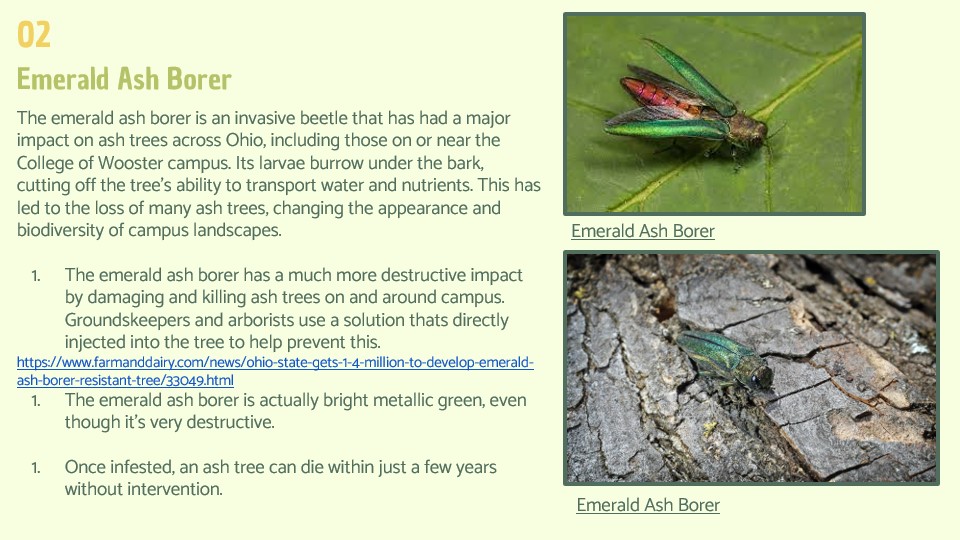 02

Emerald Ash Borer

The emerald ash borer is an invasive beetle that has had a major impact on ash trees across Ohio, including those on or near the College of Wooster campus. Its larvae burrow under the bark, cutting off the tree's ability to transport water and nutrients. This has led to the loss of many ash trees, changing the appearance and biodiversity of campus landscapes.

1. The emerald ash borer has a much more destructive impact by damaging and killing ash trees on and around campus. Groundskeepers and arborists use a solution thats directly injected into the tree to help prevent this.

https://www.farmanddairy.com/news/ohio-state-gets-1-4-million-to-develop-emerald-ash-borer-resistant-tree/33049.html

1. The emerald ash borer is actually bright metallic green, even though it's very destructive.

1. Once infested, an ash tree can die within just a few years without intervention.

Emerald Ash Borer

Emerald Ash Borer